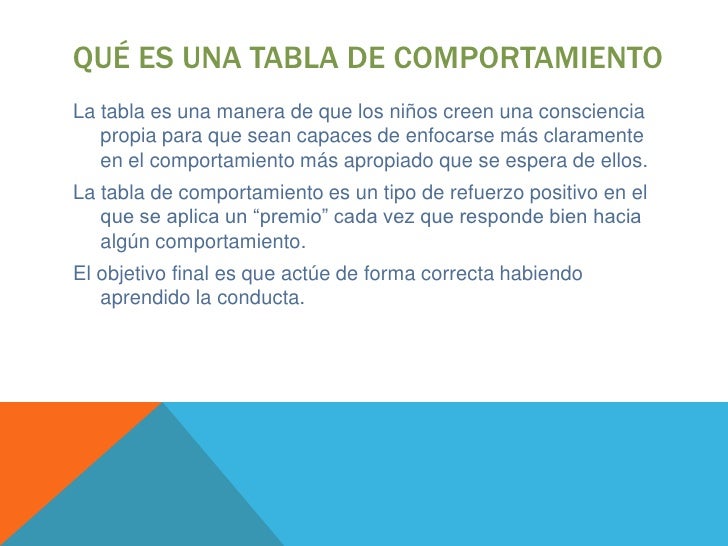 QUÉ ES UNA TABLA DE COMPORTAMIENTO

La tabla es una manera de que los niños creen una consciencia propia para que sean capaces de enfocarse más claramente en el comportamiento más apropiado que se espera de ellos.

La tabla de comportamiento es un tipo de refuerzo positivo en el que se aplica un “premio” cada vez que responde bien hacia algún comportamiento.

El objetivo final es que actúe de forma correcta habiendo aprendido la conducta.